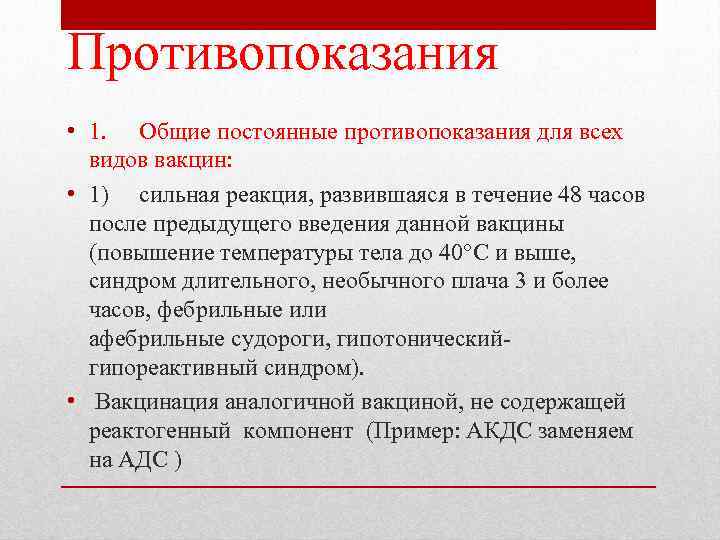 Противопоказания

• 1. Общие постоянные противопоказания для всех видов вакцин:

• 1) сильная реакция, развившаяся в течение 48 часов после предыдущего введения данной вакцины (повышение температуры тела до 40°С и выше, синдром длительного, необычного плача 3 и более часов, фебрильные или афебрильные судороги, гипотонический-гипореактивный синдром).

• Вакцинация аналогичной вакциной, не содержащей реактогенный компонент (Пример: АКДС заменяем на АДС )